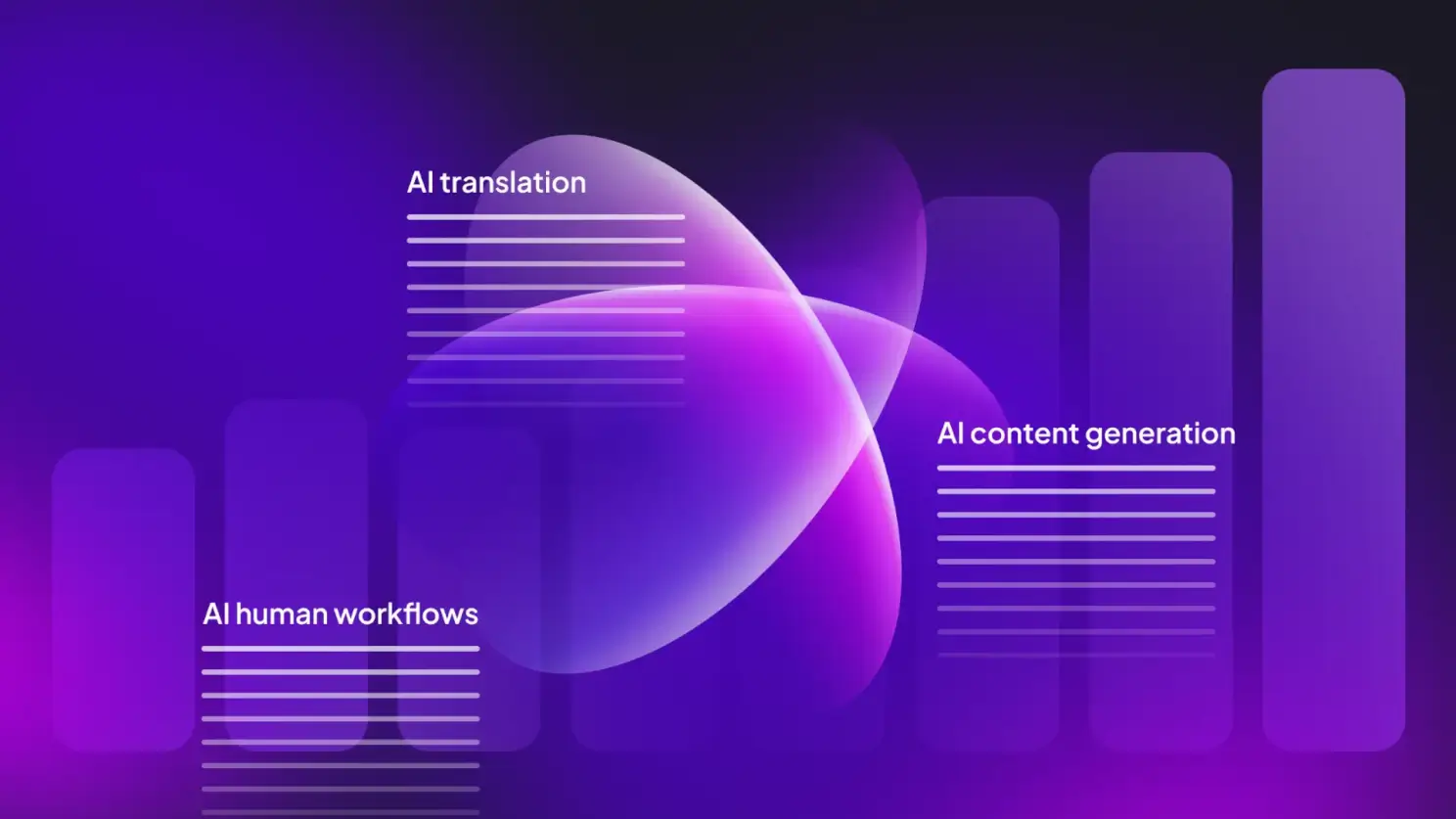 AI translation

AI content generation

AI human workflows